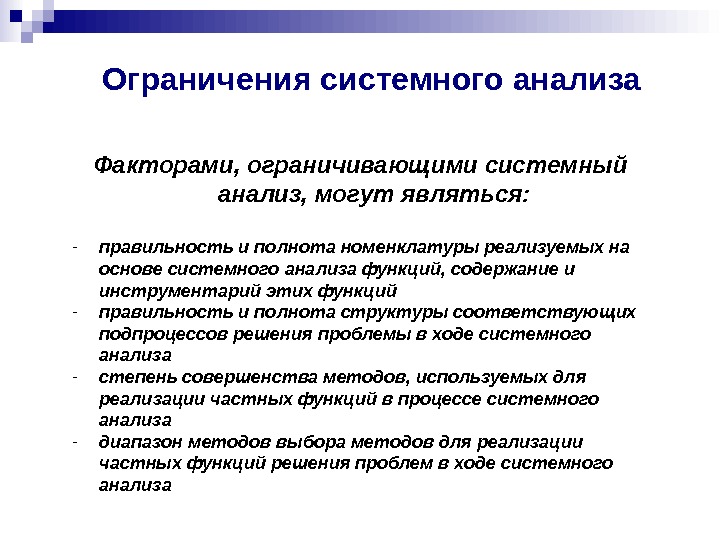 Ограничения системного анализа

Факторами, ограничивающими системный анализ, могут являться:

- правильность и полнота номенклатуры реализуемых на основе системного анализа функций, содержание и инструментарий этих функций
- правильность и полнота структуры соответствующих подпроцессов решения проблемы в ходе системного анализа
- степень совершенства методов, используемых для реализации частных функций в процессе системного анализа
- диапазон методов выбора методов для реализации частных функций решения проблем в ходе системного анализа